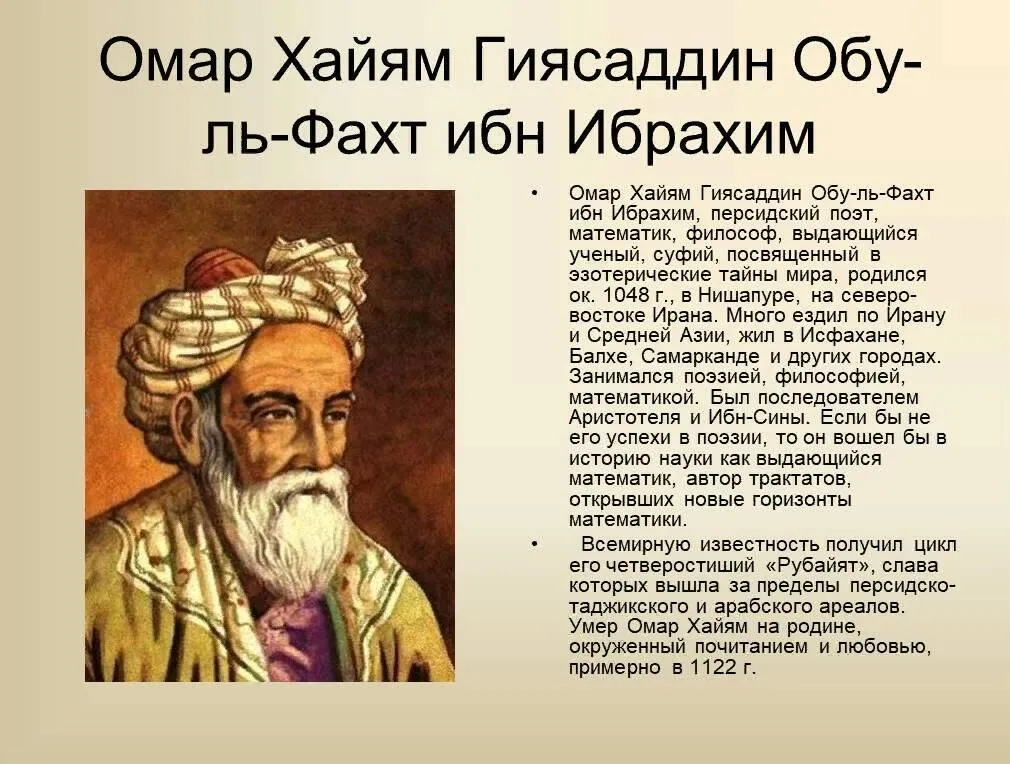 Омар Хайям Гиясаддин Обу-ль-Фахт ибн Ибрахим

• Омар Хайям Гиясаддин Обу-ль-Фахт ибн Ибрахим, персидский поэт, математик, философ, выдающийся ученый, суфий, посвященный в эзотерические тайны мира, родился ок. 1048 г., в Нишапуре, на северо-востоке Ирана. Много ездил по Ирану и Средней Азии, жил в Исфахане, Балхе, Самарканде и других городах. Занимался поэзией, философией, математикой. Был последователем Аристотеля и Ибн-Сины. Если бы не его успехи в поэзии, то он вошел бы в историю науки как выдающийся математик, автор трактатов, открывших новые горизонты математики.

• Всемирную известность получил цикл его четверостиший «Рубайят», слава которых вышла за пределы персидско-таджикского и арабского ареалов. Умер Омар Хайям на родине, окруженный почитанием и любовью, примерно в 1122 г.